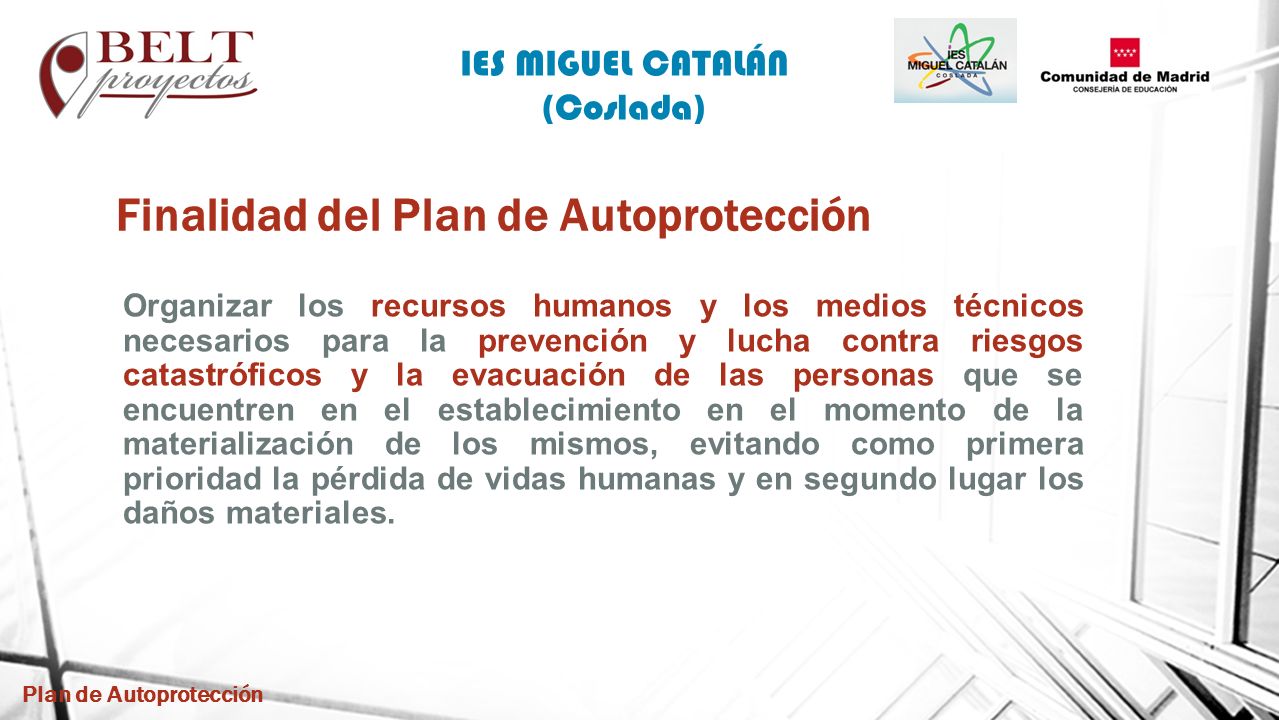 BELT proyectos

IES MIGUEL CATALÁN
(Coslada)

IES MIGUEL CATALÁN COSLADA

Comunidad de Madrid
CONSEJERÍA DE EDUCACIÓN

Finalidad del Plan de Autoprotección

Organizar los recursos humanos y los medios técnicos necesarios para la prevención y lucha contra riesgos catastróficos y la evacuación de las personas que se encuentren en el establecimiento en el momento de la materialización de los mismos, evitando como primera prioridad la pérdida de vidas humanas y en segundo lugar los daños materiales.

Plan de Autoprotección